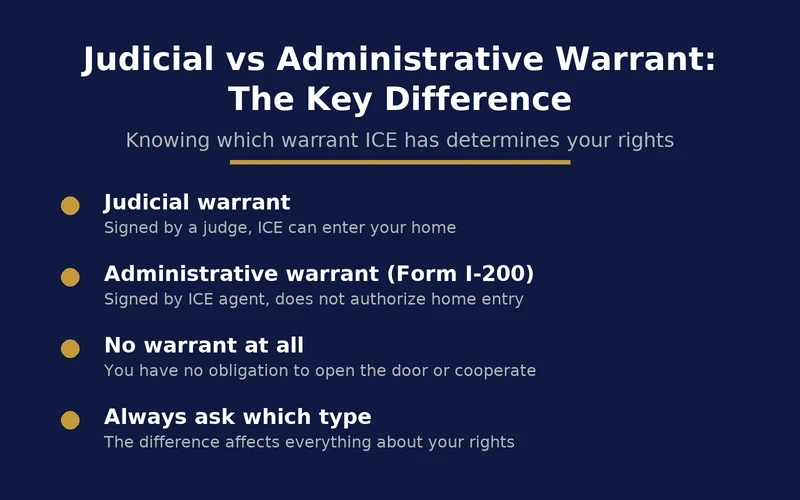 Judicial vs Administrative Warrant: The Key Difference

Knowing which warrant ICE has determines your rights

Judicial warrant
Signed by a judge, ICE can enter your home

Administrative warrant (Form I-200)
Signed by ICE agent, does not authorize home entry

No warrant at all
You have no obligation to open the door or cooperate

Always ask which type
The difference affects everything about your rights